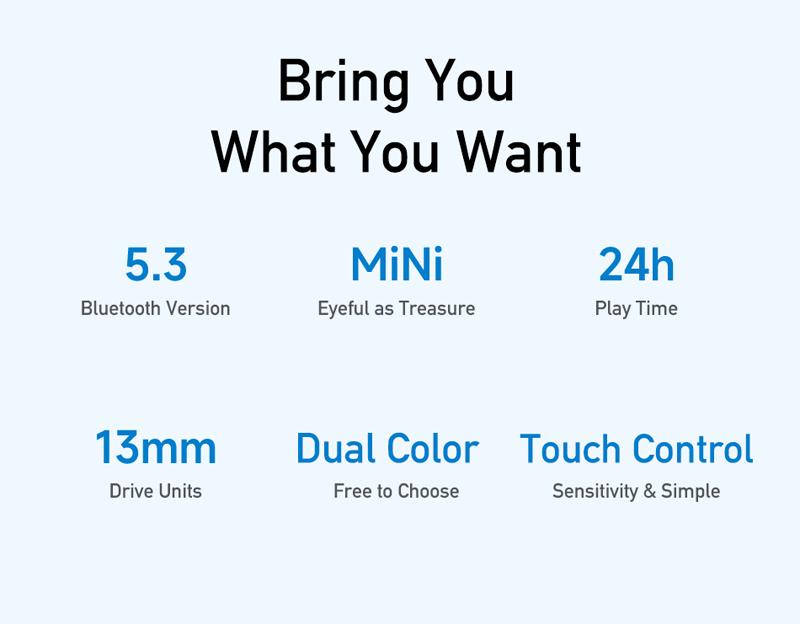 Bring You
What You Want

5.3
Bluetooth Version

MiNi
Eyeful as Treasure

24h
Play Time

13mm
Drive Units

Dual Color
Free to Choose

Touch Control
Sensitivity & Simple